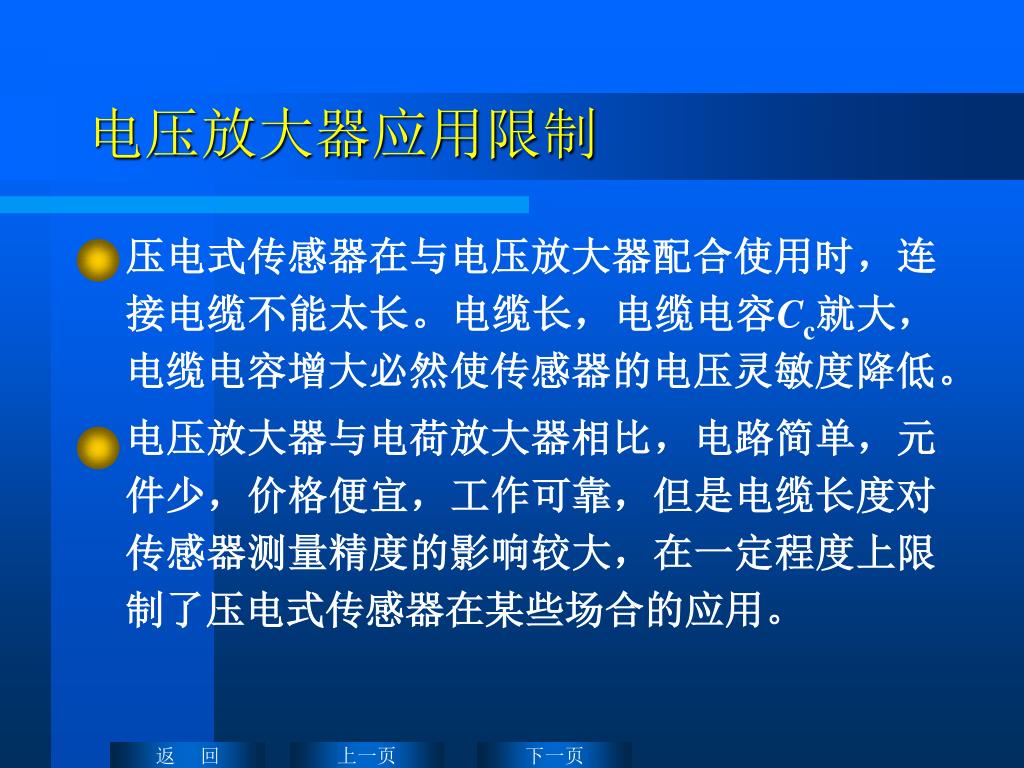 电压放大器应用限制

压电式传感器在与电压放大器配合使用时，连接电缆不能太长。电缆长，电缆电容$C_c$就大，电缆电容增大必然使传感器的电压灵敏度降低。

电压放大器与电荷放大器相比，电路简单，元件少，价格便宜，工作可靠，但是电缆长度对传感器测量精度的影响较大，在一定程度上限制了压电式传感器在某些场合的应用。

返　回　　上一页　　下一页